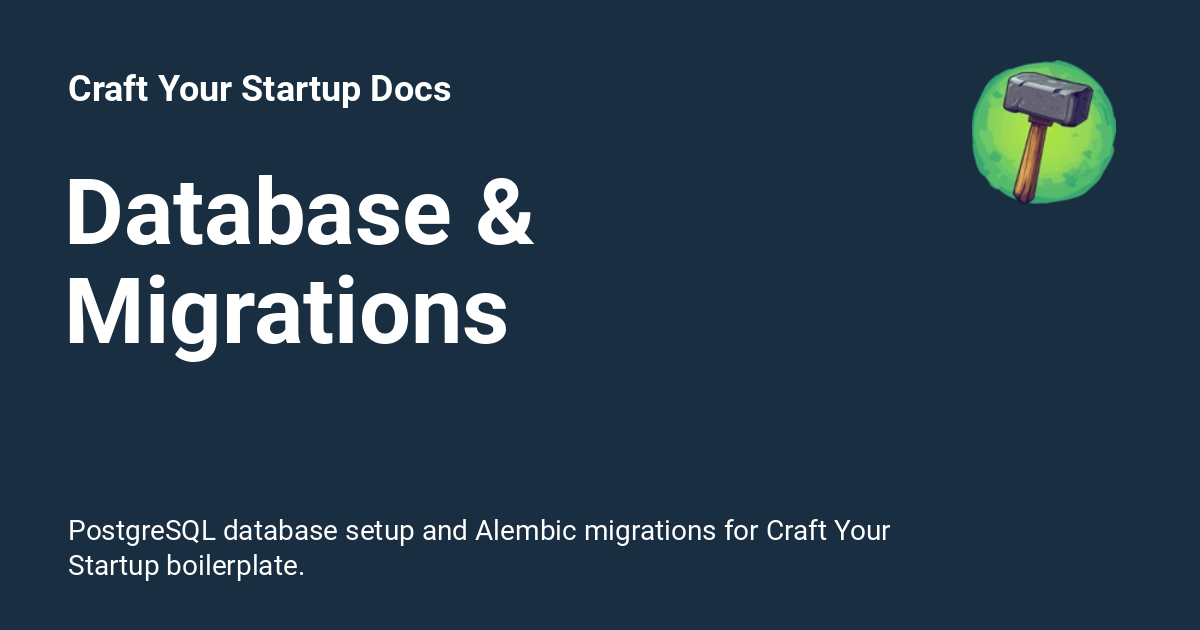 Craft Your Startup Docs

Database & Migrations

PostgreSQL database setup and Alembic migrations for Craft Your Startup boilerplate.